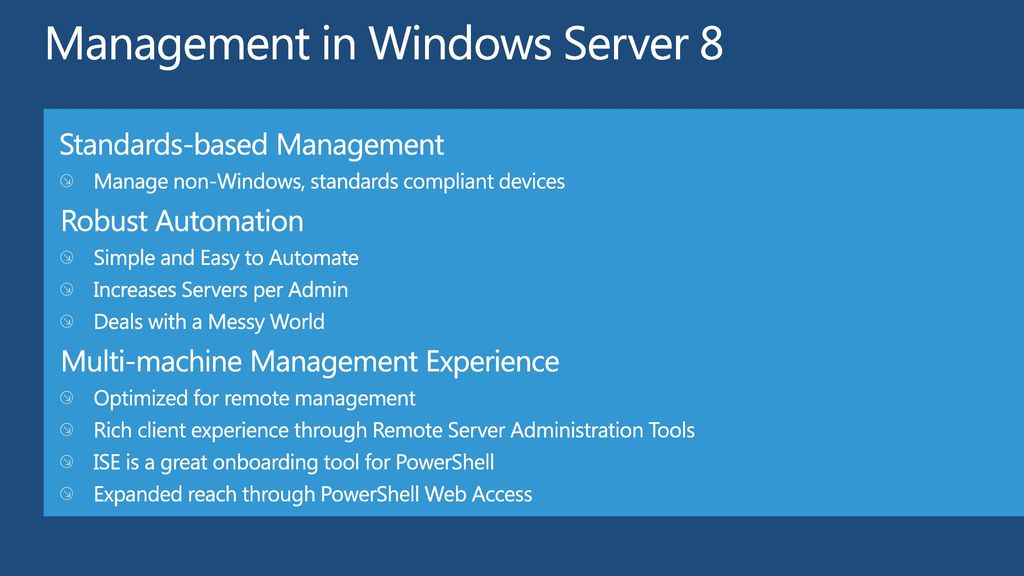 Management in Windows Server 8

Standards-based Management

Manage non-Windows, standards compliant devices

Robust Automation

Simple and Easy to Automate

Increases Servers per Admin

Deals with a Messy World

Multi-machine Management Experience

Optimized for remote management

Rich client experience through Remote Server Administration Tools

ISE is a great onboarding tool for PowerShell

Expanded reach through PowerShell Web Access